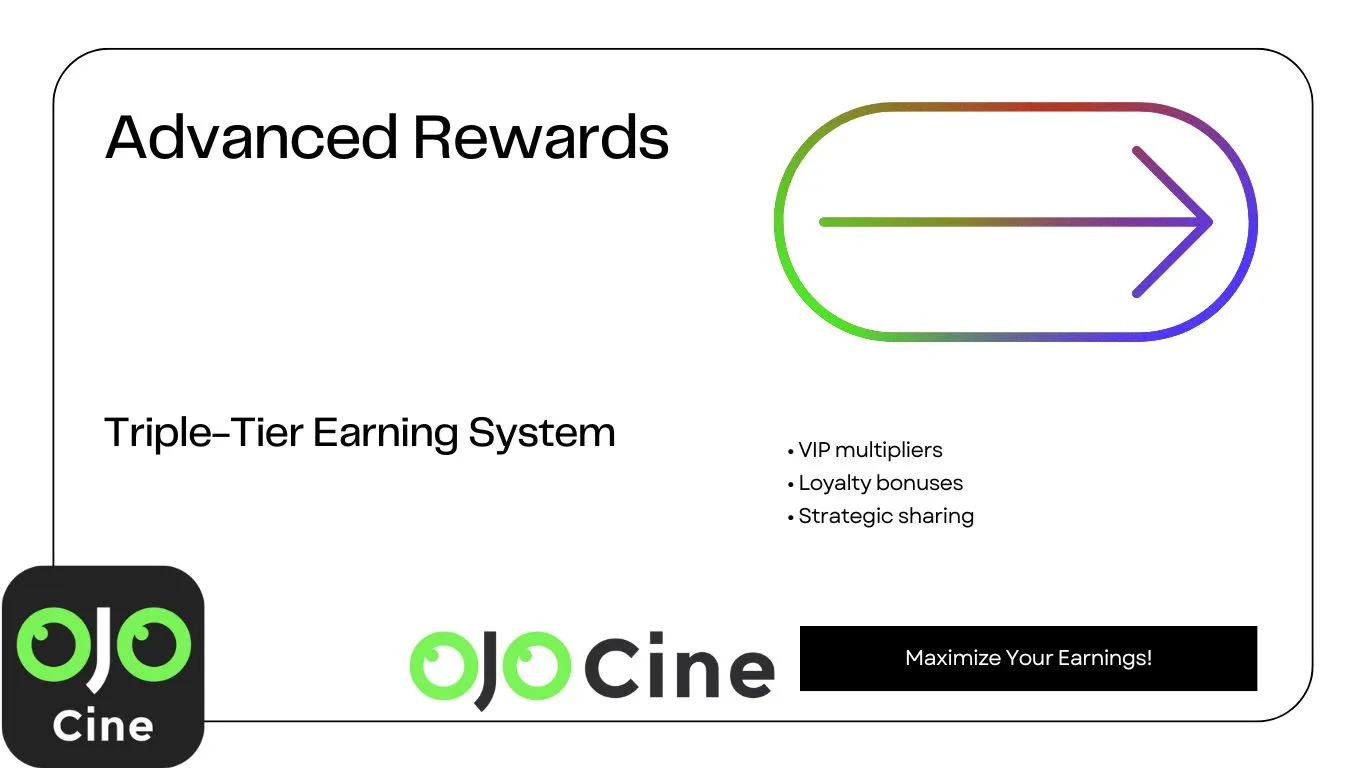 Advanced Rewards

Triple-Tier Earning System

• VIP multipliers
• Loyalty bonuses
• Strategic sharing

OJO Cine

OJO Cine

Maximize Your Earnings!